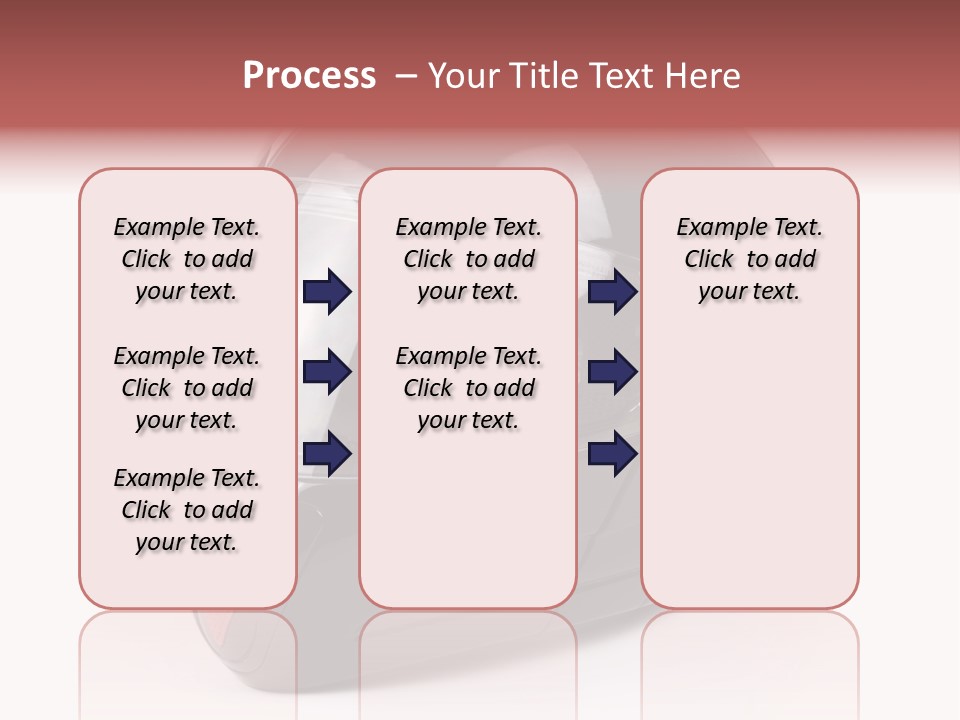 Process – Your Title Text Here

Example Text. Click to add your text.

Example Text. Click to add your text.

Example Text. Click to add your text.

Example Text. Click to add your text.

Example Text. Click to add your text.

Example Text. Click to add your text.